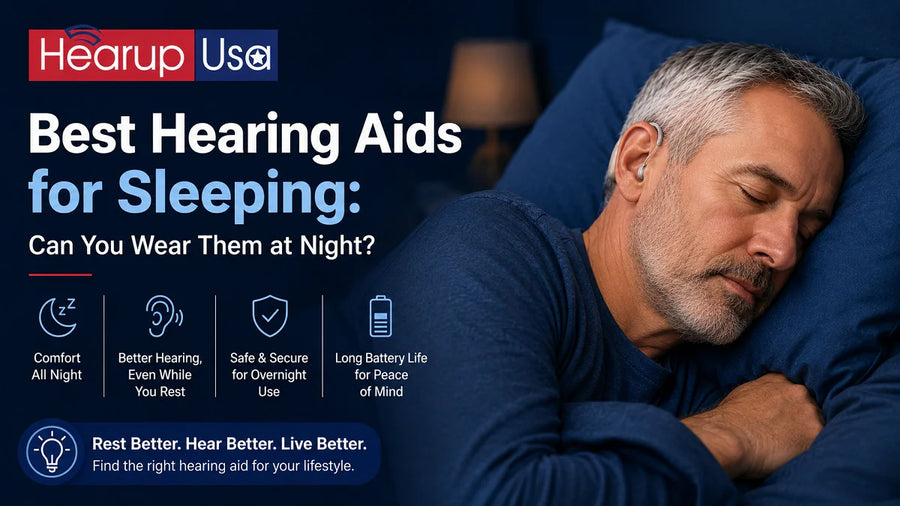 Hearup Usa

Best Hearing Aids for Sleeping:

Can You Wear Them at Night?

Comfort All Night

Better Hearing, Even While You Rest

Safe & Secure for Overnight Use

Long Battery Life for Peace of Mind

Rest Better. Hear Better. Live Better.

Find the right hearing aid for your lifestyle.